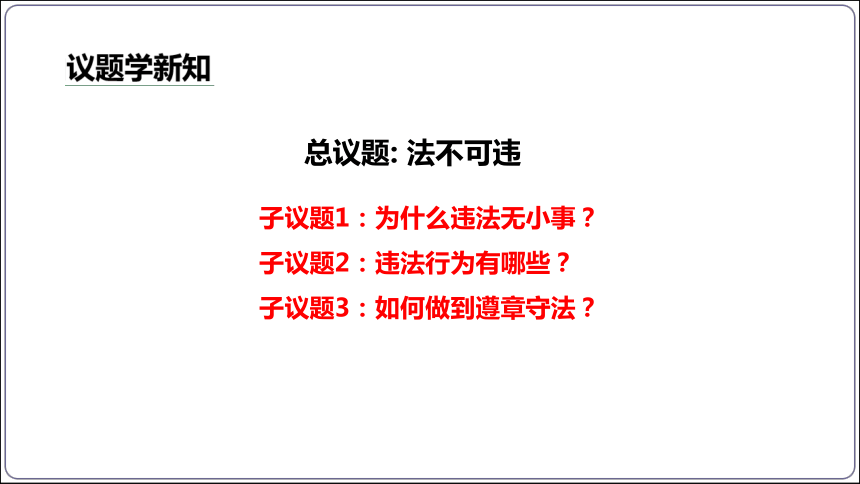 议题学新知

总议题: 法不可违

子议题1：为什么违法无小事？

子议题2：违法行为有哪些？

子议题3：如何做到遵章守法？